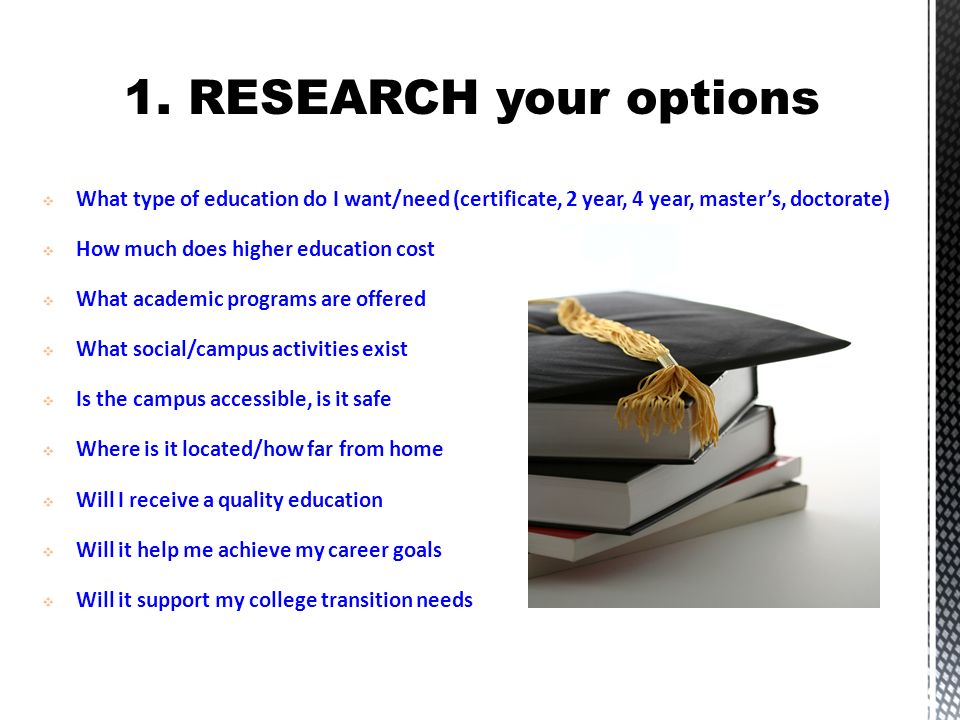 1. RESEARCH your options

What type of education do I want/need (certificate, 2 year, 4 year, master's, doctorate)

How much does higher education cost

What academic programs are offered

What social/campus activities exist

Is the campus accessible, is it safe

Where is it located/how far from home

Will I receive a quality education

Will it help me achieve my career goals

Will it support my college transition needs